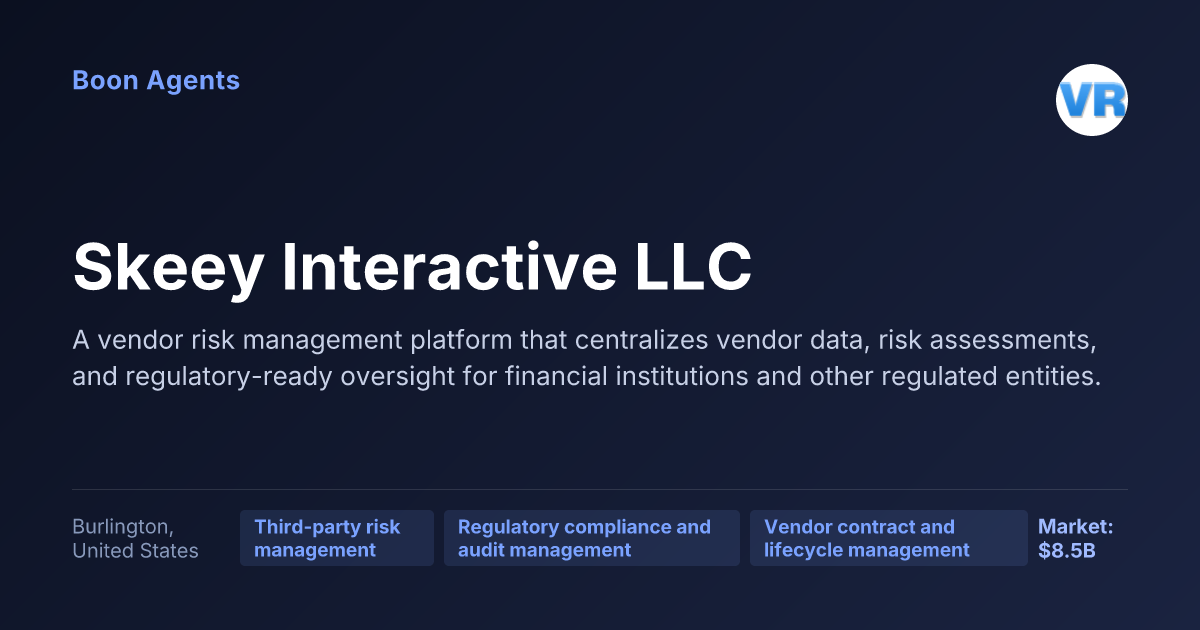 Boon Agents

VR

Skeey Interactive LLC

A vendor risk management platform that centralizes vendor data, risk assessments, and regulatory-ready oversight for financial institutions and other regulated entities.

Burlington, United States

Third-party risk management

Regulatory compliance and audit management

Vendor contract and lifecycle management

Market: $8.5B